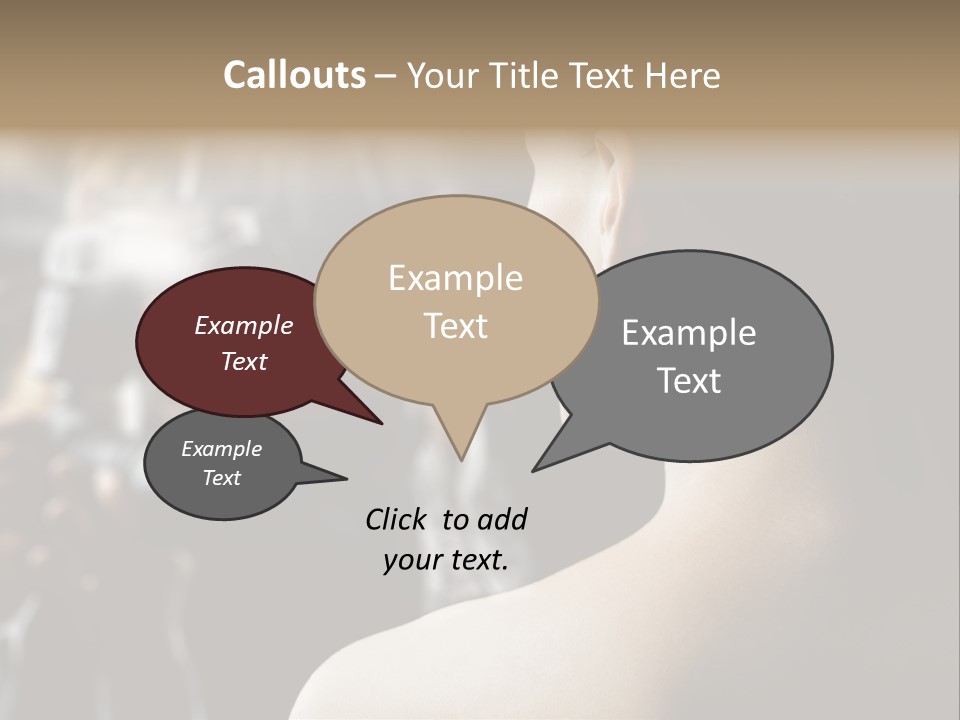 Callouts – Your Title Text Here

Example Text

Example Text

Example Text

Example Text

Click to add your text.